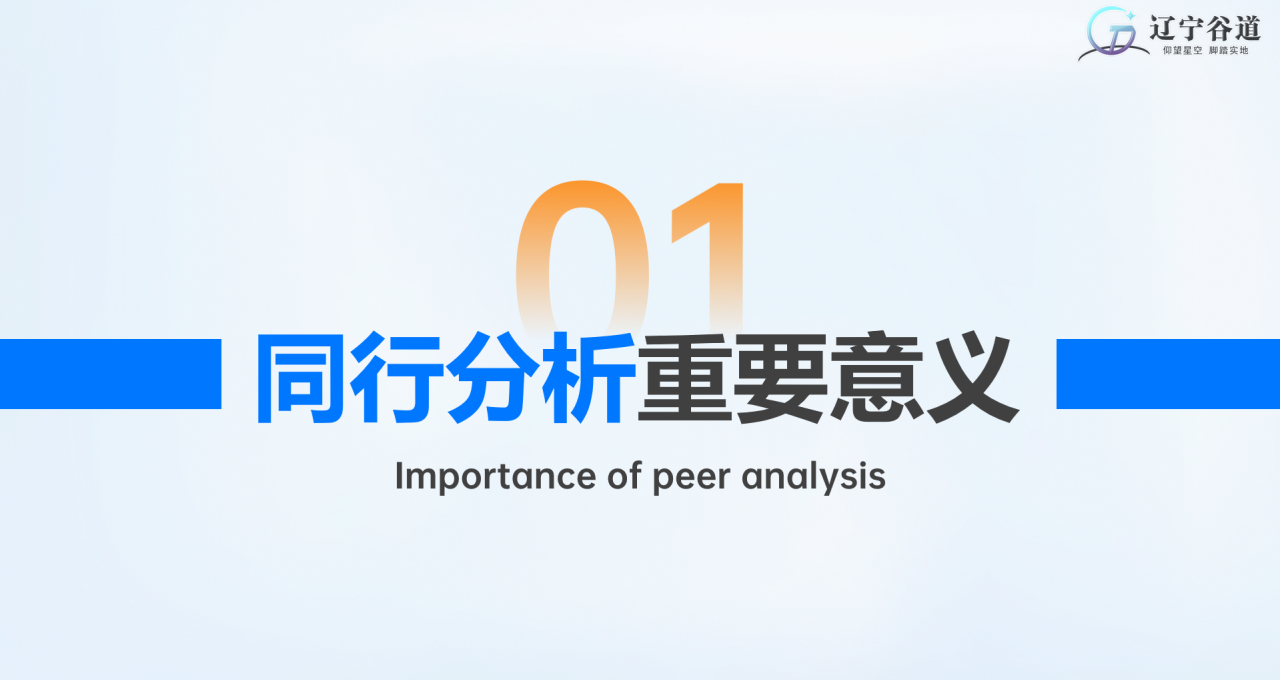 辽宁谷道
仰望星空 脚踏实地

01

同行分析重要意义

Importance of peer analysis